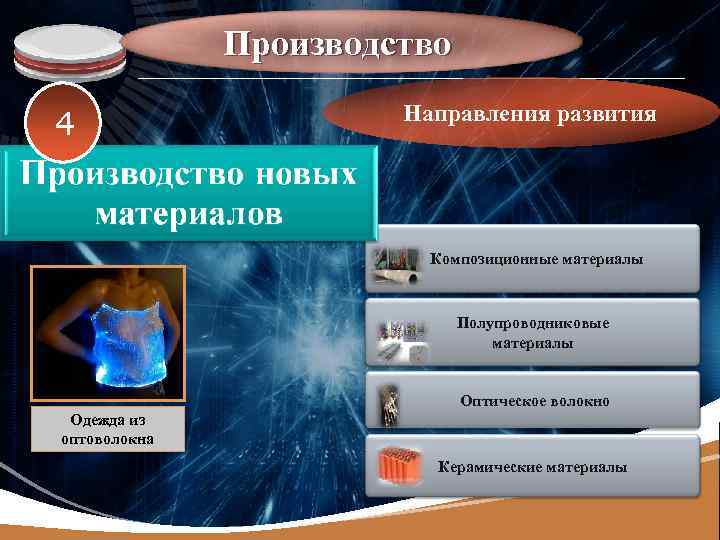 Производство

4

Направления развития

Производство новых материалов

Композиционные материалы

Полупроводниковые материалы

Оптическое волокно

Керамические материалы

Одежда из оптоволокна